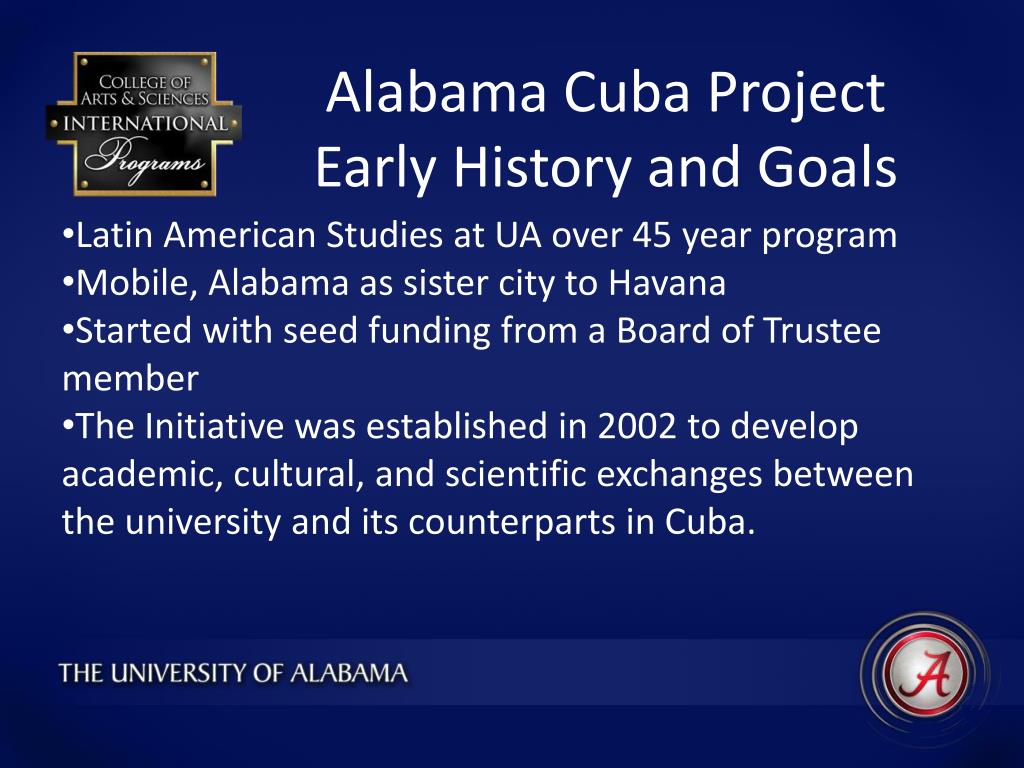 COLLEGE OF ARTS & SCIENCES
INTERNATIONAL
Programs

Alabama Cuba Project
Early History and Goals

•Latin American Studies at UA over 45 year program
•Mobile, Alabama as sister city to Havana
•Started with seed funding from a Board of Trustee member
•The Initiative was established in 2002 to develop academic, cultural, and scientific exchanges between the university and its counterparts in Cuba.

THE UNIVERSITY OF ALABAMA
A